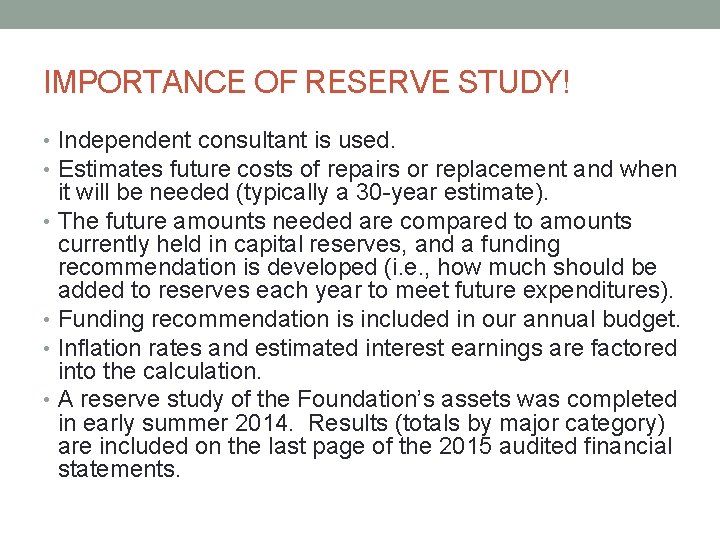 IMPORTANCE OF RESERVE STUDY!

• Independent consultant is used.
• Estimates future costs of repairs or replacement and when it will be needed (typically a 30-year estimate).
• The future amounts needed are compared to amounts currently held in capital reserves, and a funding recommendation is developed (i.e., how much should be added to reserves each year to meet future expenditures).
• Funding recommendation is included in our annual budget.
• Inflation rates and estimated interest earnings are factored into the calculation.
• A reserve study of the Foundation's assets was completed in early summer 2014. Results (totals by major category) are included on the last page of the 2015 audited financial statements.